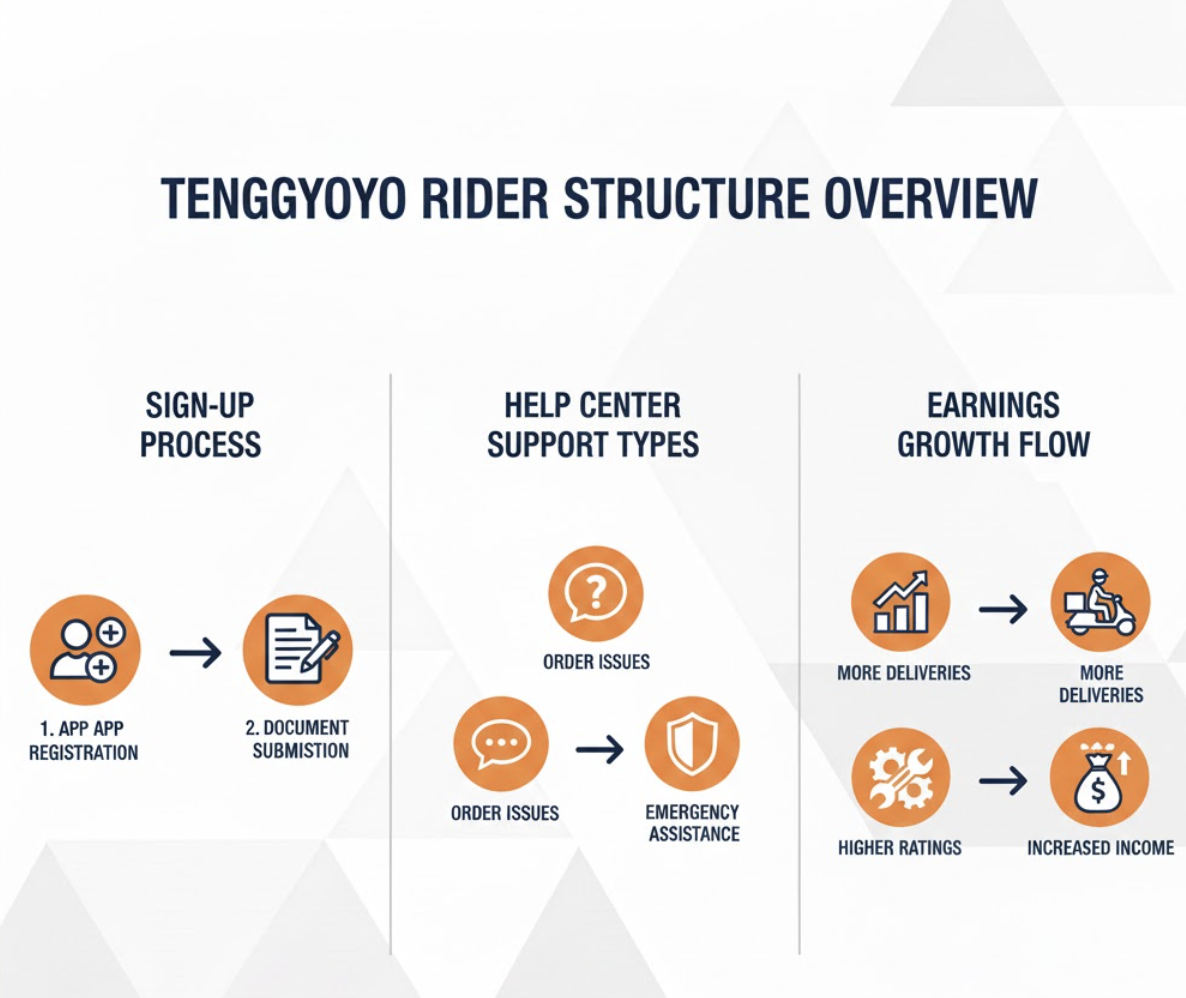 TENGGYOYO RIDER STRUCTURE OVERVIEW

SIGN-UP PROCESS

1. APP APP REGISTRATION

2. DOCUMENT SUBMISSION

HELP CENTER SUPPORT TYPES

ORDER ISSUES

ORDER ISSUES

EMERGENCY ASSISTANCE

EARNINGS GROWTH FLOW

MORE DELIVERIES

MORE DELIVERIES

HIGHER RATINGS

INCREASED INCOME